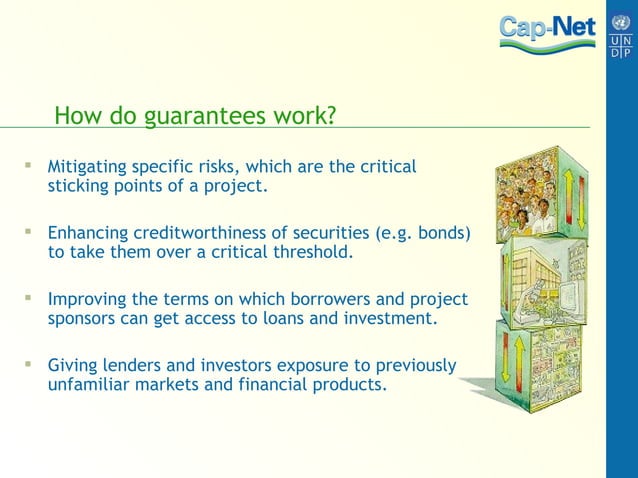 Cap-Net

U N
D P

How do guarantees work?

- Mitigating specific risks, which are the critical sticking points of a project.

- Enhancing creditworthiness of securities (e.g. bonds) to take them over a critical threshold.

- Improving the terms on which borrowers and project sponsors can get access to loans and investment.

- Giving lenders and investors exposure to previously unfamiliar markets and financial products.